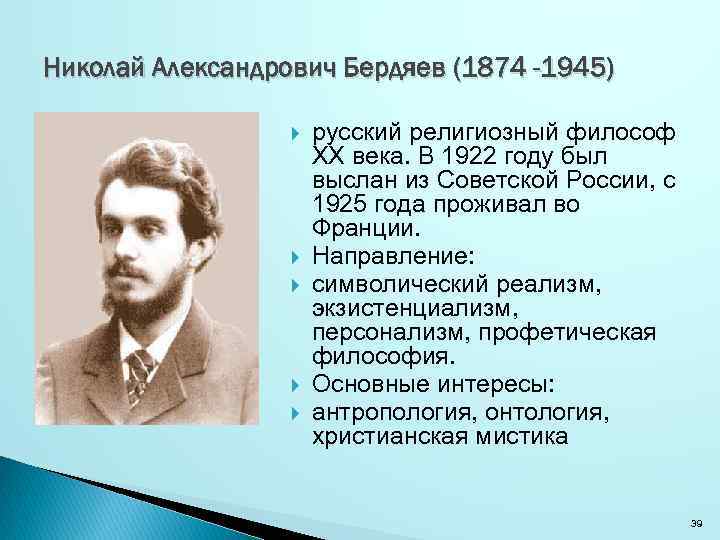 Николай Александрович Бердяев (1874 -1945)

русский религиозный философ XX века. В 1922 году был выслан из Советской России, с 1925 года проживал во Франции.

Направление:

символический реализм, экзистенциализм, персонализм, профетическая философия.

Основные интересы:

антропология, онтология, христианская мистика

39